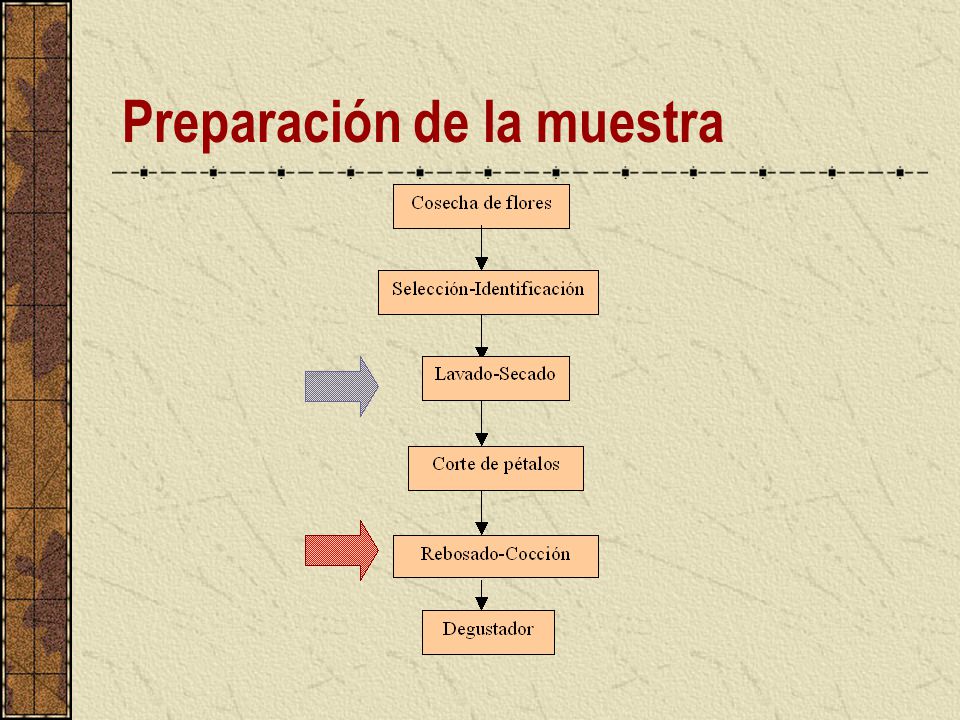 Preparación de la muestra

Cosecha de flores

Selección-Identificación

Lavado-Secado

Corte de pétalos

Rebosado-Cocción

Degustador